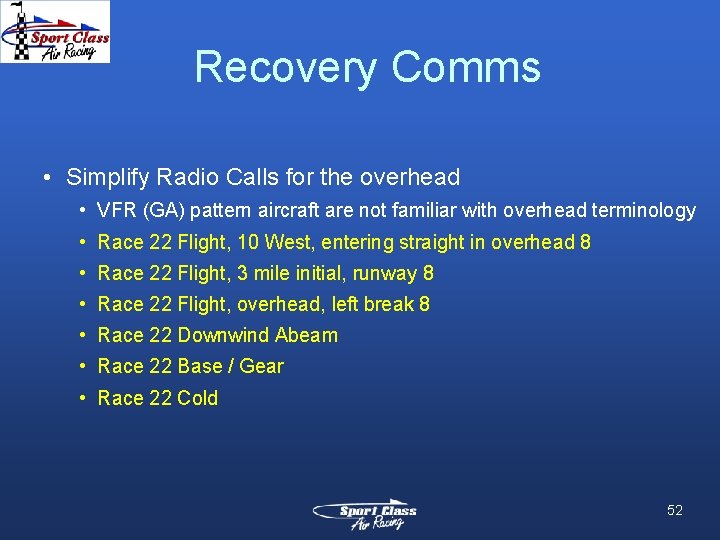 Sport Class Air Racing

Recovery Comms

• Simplify Radio Calls for the overhead
  • VFR (GA) pattern aircraft are not familiar with overhead terminology
  • Race 22 Flight, 10 West, entering straight in overhead 8
  • Race 22 Flight, 3 mile initial, runway 8
  • Race 22 Flight, overhead, left break 8
  • Race 22 Downwind Abeam
  • Race 22 Base / Gear
  • Race 22 Cold

Sport Class Air Racing

52